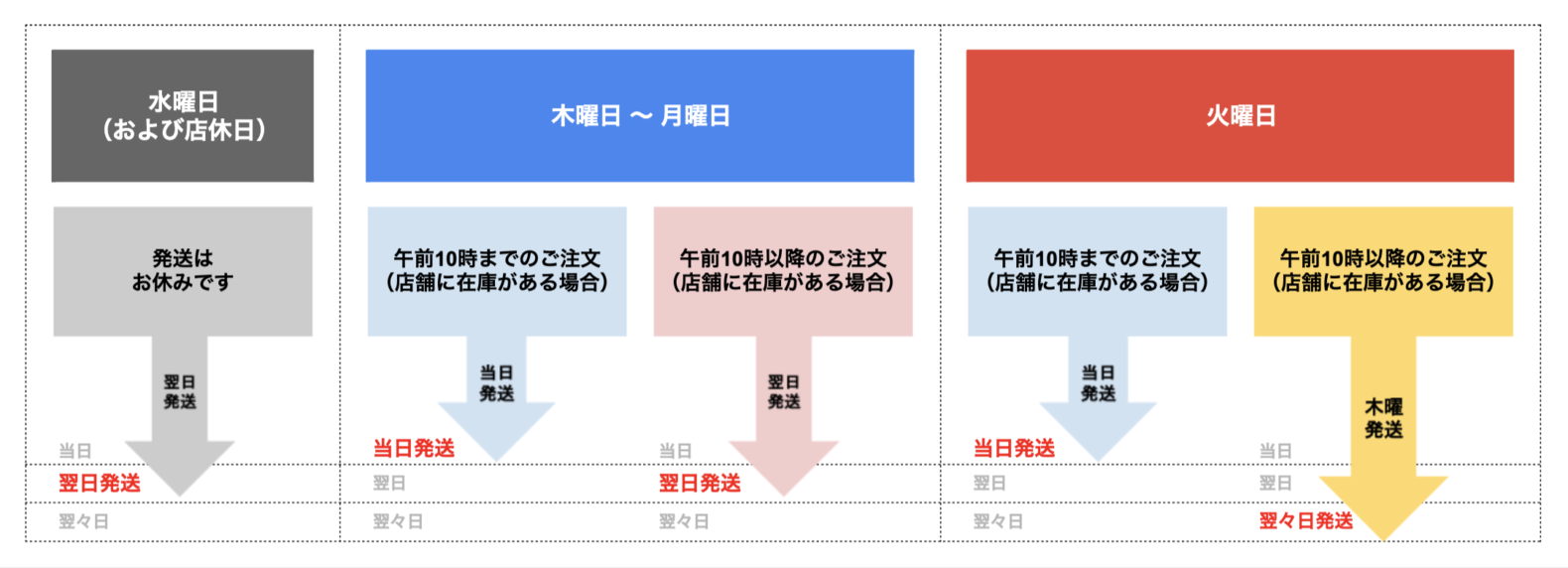 水曜日
(および店休日)

発送は
お休みです

翌日
発送

当日
翌日発送
翌々日

木曜日 〜 月曜日

午前10時までのご注文
(店舗に在庫がある場合)

当日
発送

当日発送
翌日
翌々日

午前10時以降のご注文
(店舗に在庫がある場合)

翌日
発送

当日
翌日発送
翌々日

火曜日

午前10時までのご注文
(店舗に在庫がある場合)

当日
発送

当日発送
翌日
翌々日

午前10時以降のご注文
(店舗に在庫がある場合)

木曜
発送

当日
翌日
翌々日発送